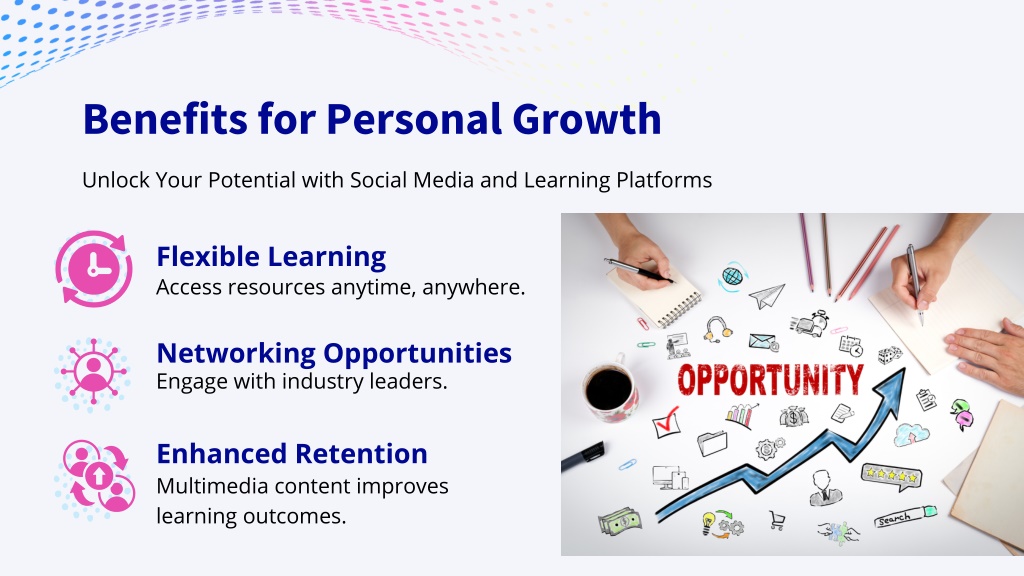 Benefits for Personal Growth

Unlock Your Potential with Social Media and Learning Platforms

Flexible Learning
Access resources anytime, anywhere.

Networking Opportunities
Engage with industry leaders.

Enhanced Retention
Multimedia content improves learning outcomes.

OPPORTUNITY

Search